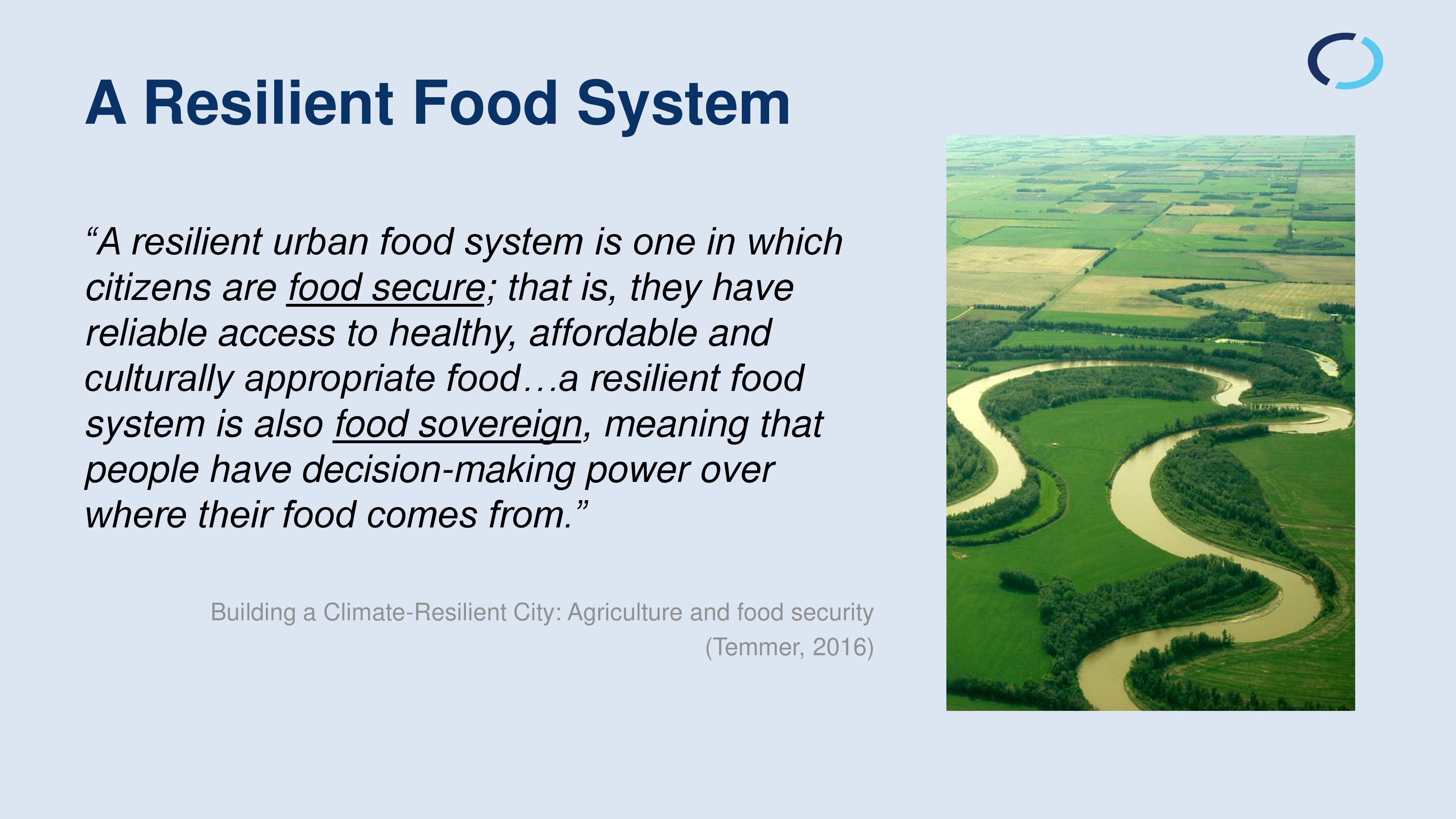 A Resilient Food System

“A resilient urban food system is one in which citizens are food secure; that is, they have reliable access to healthy, affordable and culturally appropriate food…a resilient food system is also food sovereign, meaning that people have decision-making power over where their food comes from.”

Building a Climate-Resilient City: Agriculture and food security
(Temmer, 2016)